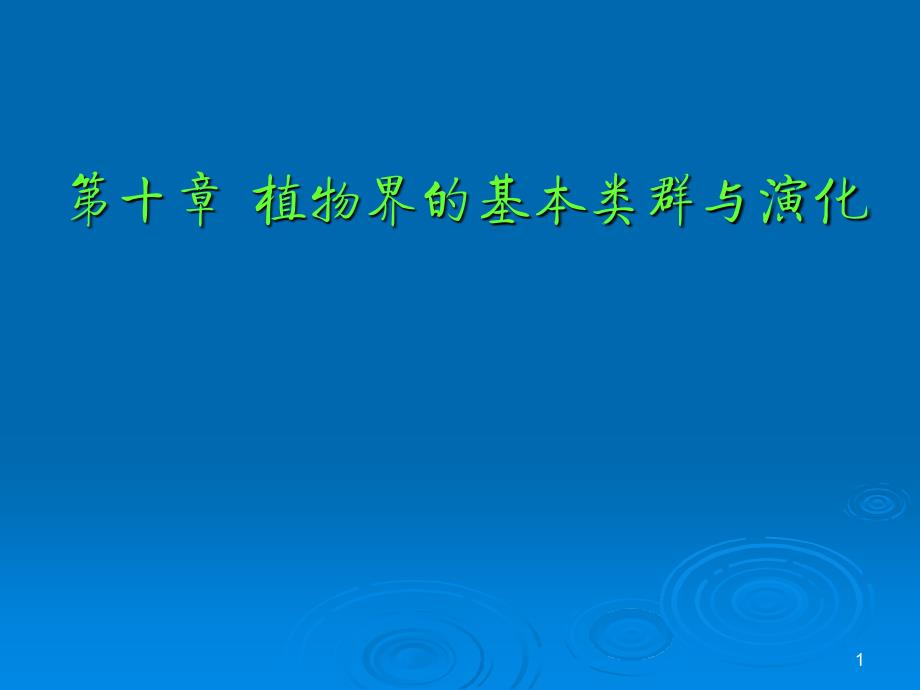 第十章 植物界的基本类群与演化

1